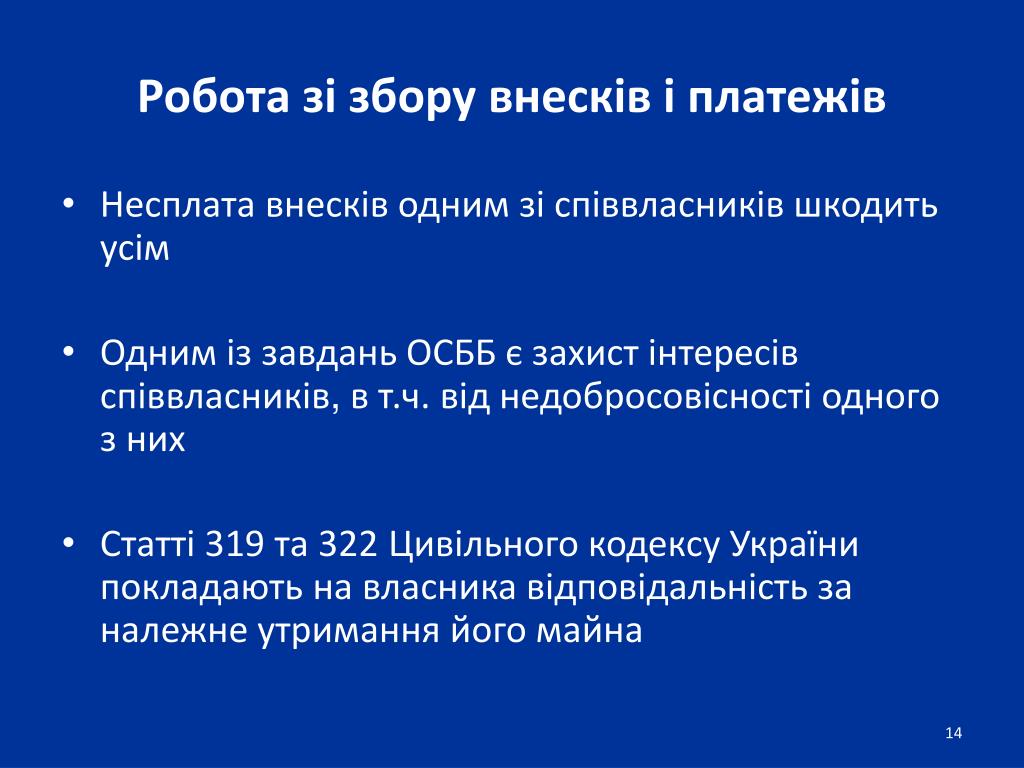 Робота зі збору внесків і платежів

• Несплата внесків одним зі співвласників шкодить усім

• Одним із завдань ОСББ є захист інтересів співвласників, в т.ч. від недобросовісності одного з них

• Статті 319 та 322 Цивільного кодексу України покладають на власника відповідальність за належне утримання його майна

14